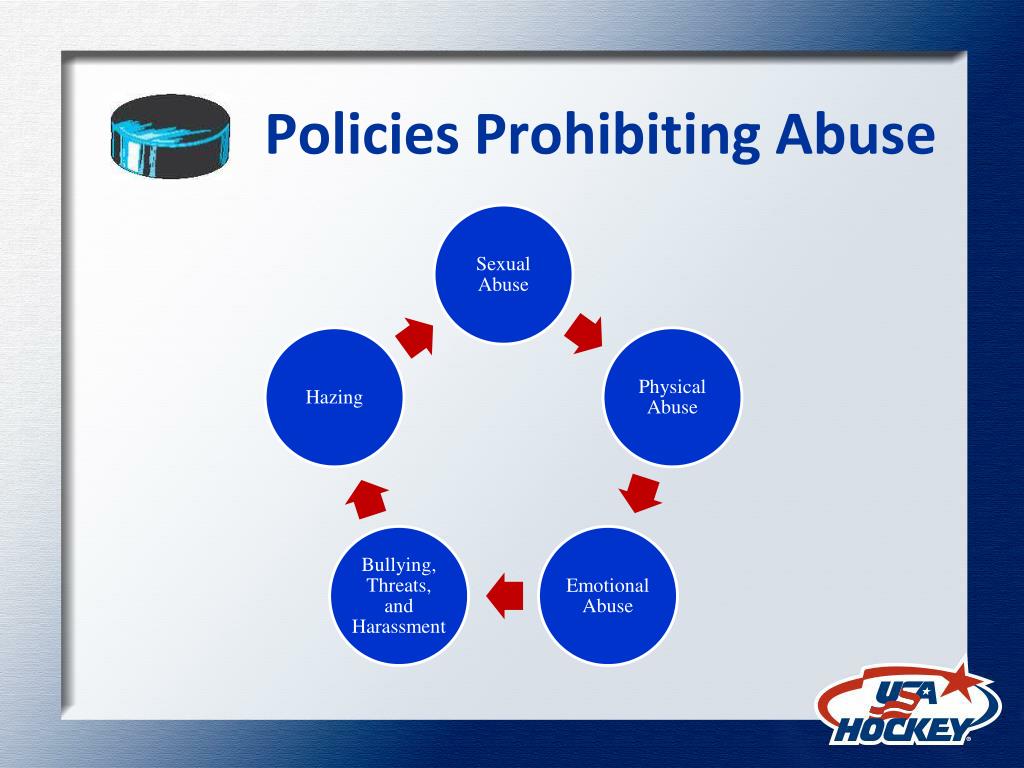 Policies Prohibiting Abuse

Sexual Abuse

Physical Abuse

Emotional Abuse

Bullying, Threats, and Harassment

Hazing

USA HOCKEY